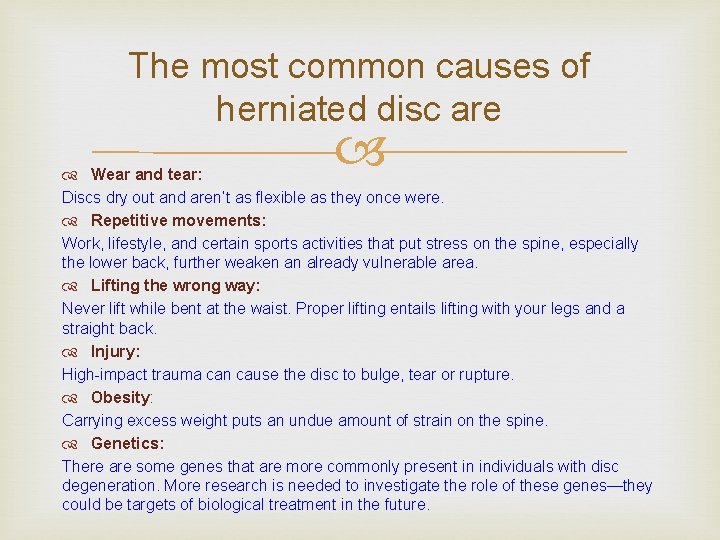 The most common causes of herniated disc are

Wear and tear:
Discs dry out and aren't as flexible as they once were.

Repetitive movements:
Work, lifestyle, and certain sports activities that put stress on the spine, especially the lower back, further weaken an already vulnerable area.

Lifting the wrong way:
Never lift while bent at the waist. Proper lifting entails lifting with your legs and a straight back.

Injury:
High-impact trauma can cause the disc to bulge, tear or rupture.

Obesity:
Carrying excess weight puts an undue amount of strain on the spine.

Genetics:
There are some genes that are more commonly present in individuals with disc degeneration. More research is needed to investigate the role of these genes—they could be targets of biological treatment in the future.